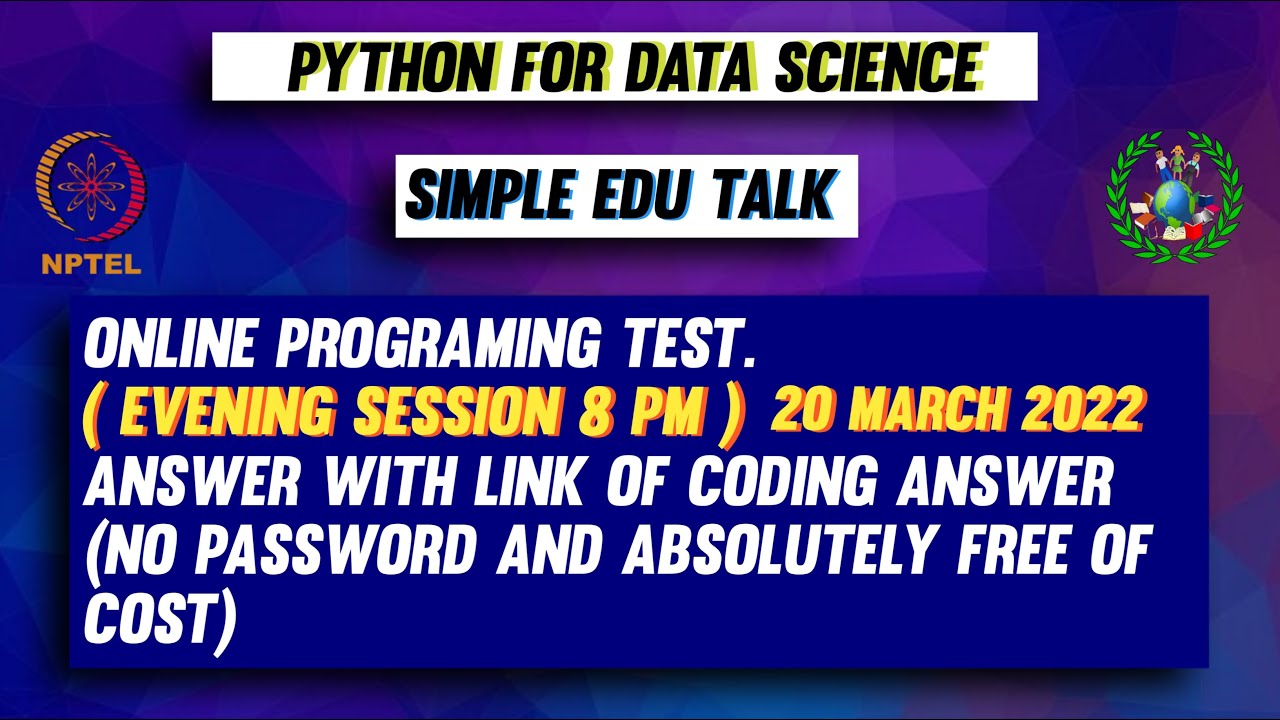 PYTHON FOR DATA SCIENCE

NPTEL

SIMPLE EDU TALK

ONLINE PROGRAMING TEST.
( EVENING SESSION 8 PM ) 20 MARCH 2022
ANSWER WITH LINK OF CODING ANSWER (NO PASSWORD AND ABSOLUTELY FREE OF COST)